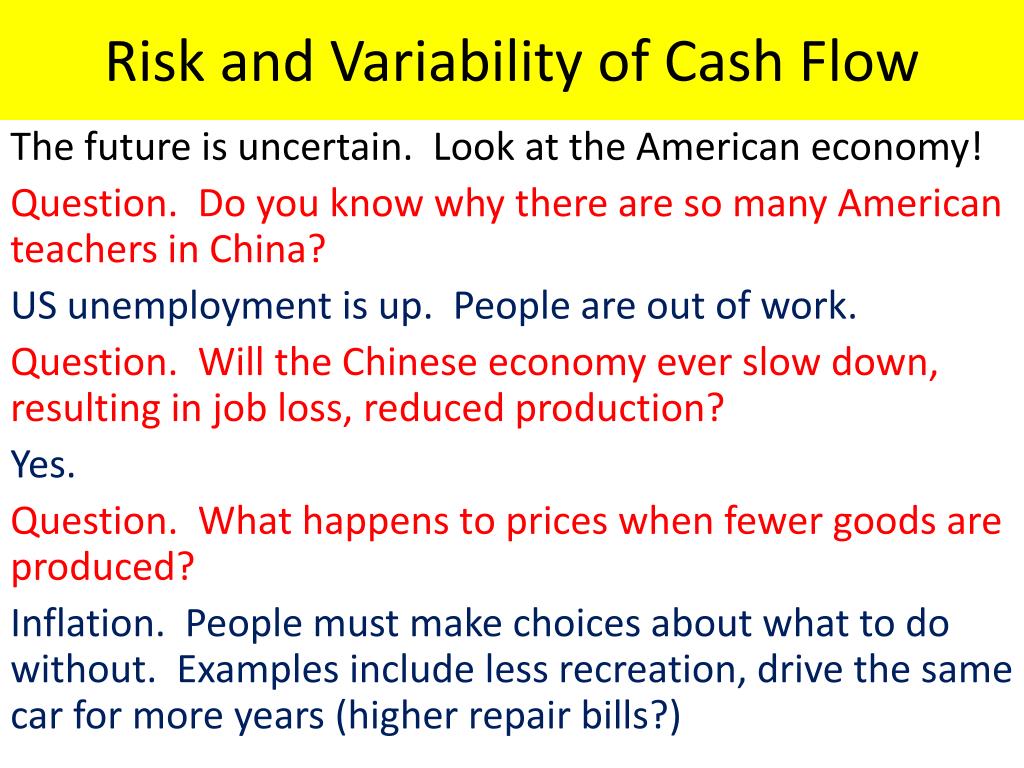 Risk and Variability of Cash Flow

The future is uncertain.  Look at the American economy!

Question.  Do you know why there are so many American teachers in China?

US unemployment is up.  People are out of work.

Question.  Will the Chinese economy ever slow down, resulting in job loss, reduced production?

Yes.

Question.  What happens to prices when fewer goods are produced?

Inflation.  People must make choices about what to do without.  Examples include less recreation, drive the same car for more years (higher repair bills?)